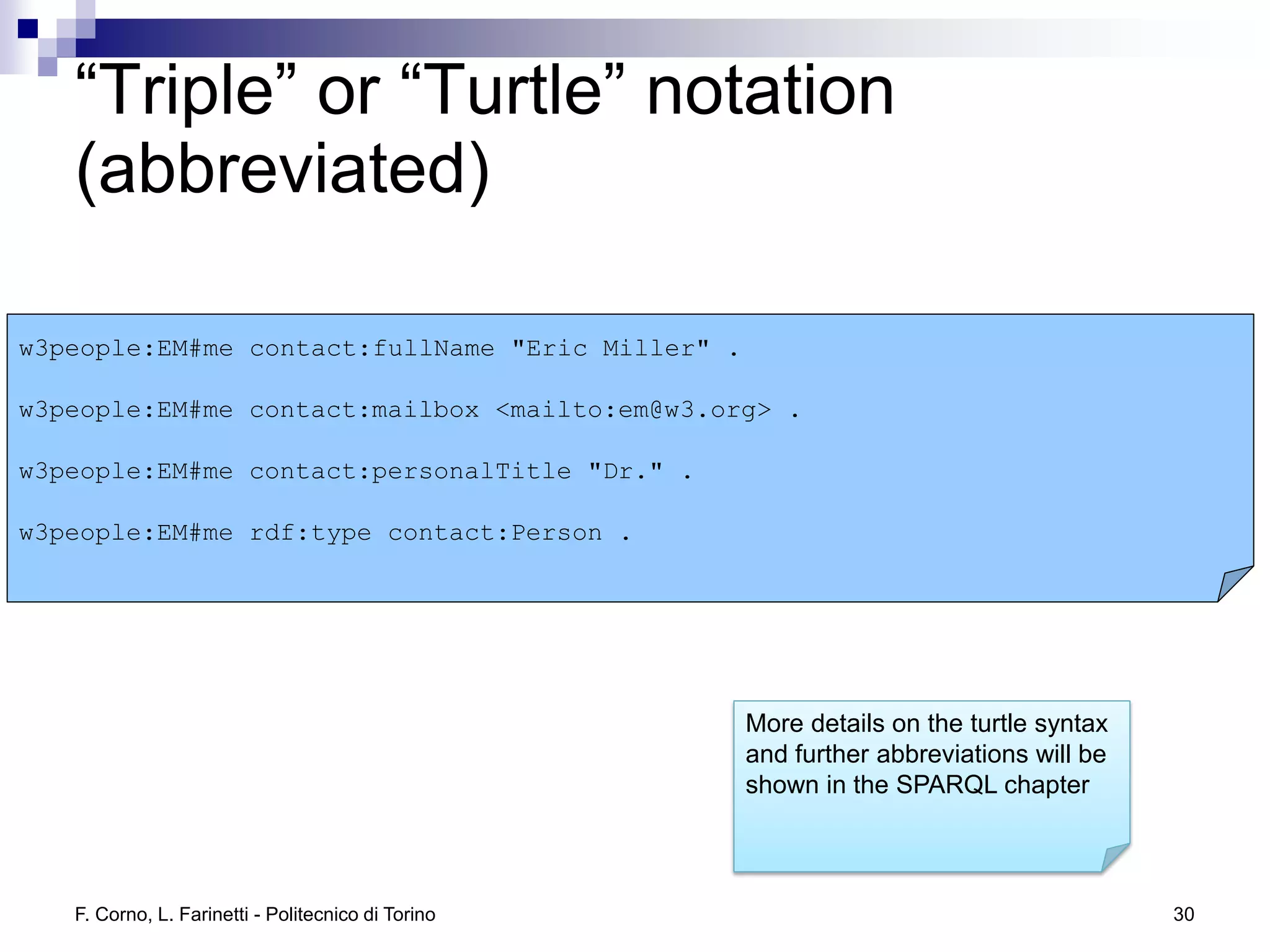 “Triple” or “Turtle” notation (abbreviated)

w3people:EM#me contact:fullName "Eric Miller" .

w3people:EM#me contact:mailbox <mailto:em@w3.org> .

w3people:EM#me contact:personalTitle "Dr." .

w3people:EM#me rdf:type contact:Person .

More details on the turtle syntax and further abbreviations will be shown in the SPARQL chapter

F. Corno, L. Farinetti - Politecnico di Torino

30